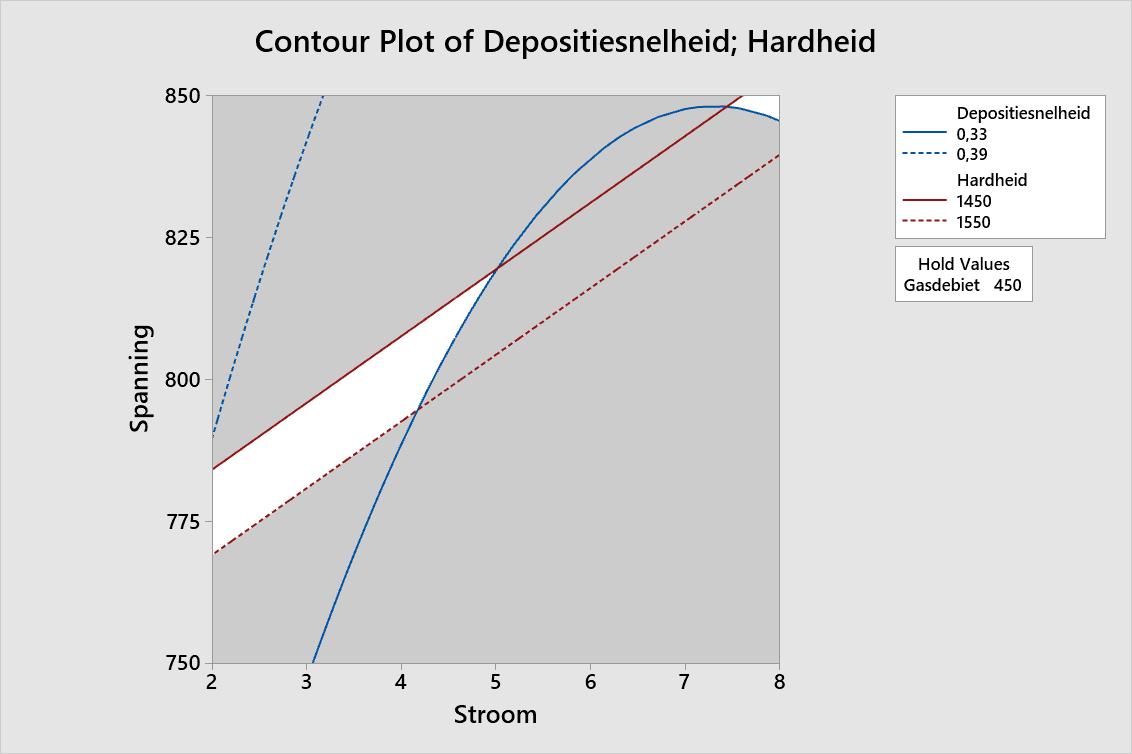 Contour Plot of Depositiesnelheid; Hardheid

850
825
800
775
750

Spanning

2 3 4 5 6 7 8

Stroom

Depositiesnelheid
0,33
0,39
Hardheid
1450
1550

Hold Values
Gasdebiet 450